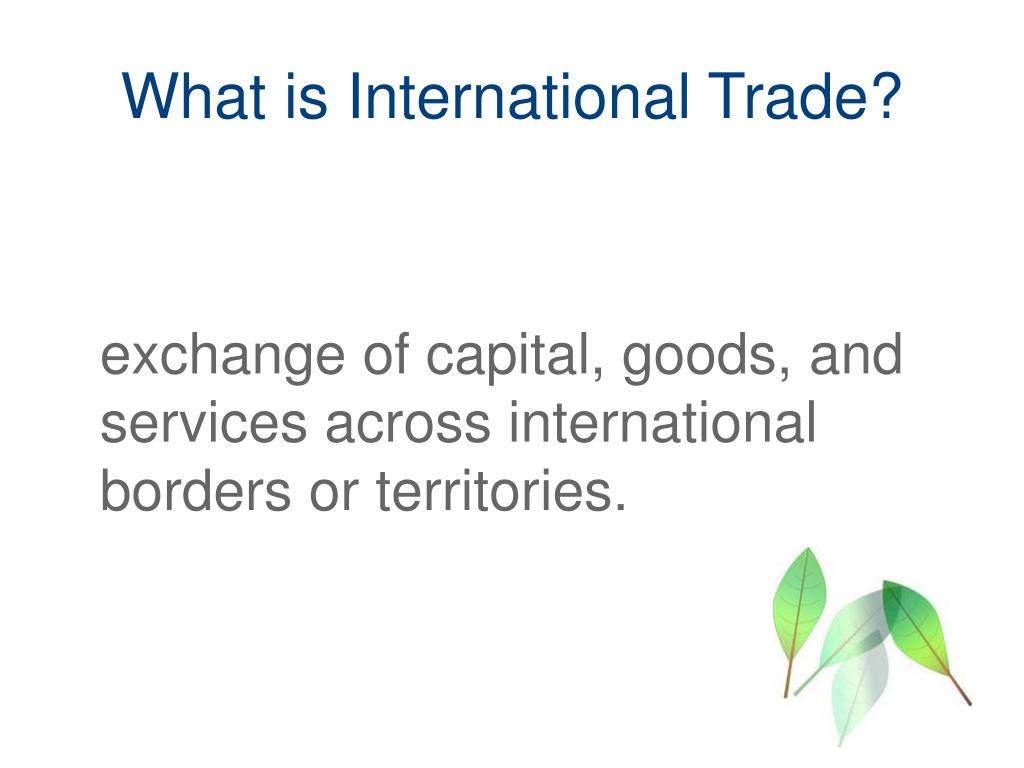 What is International Trade?

exchange of capital, goods, and services across international borders or territories.